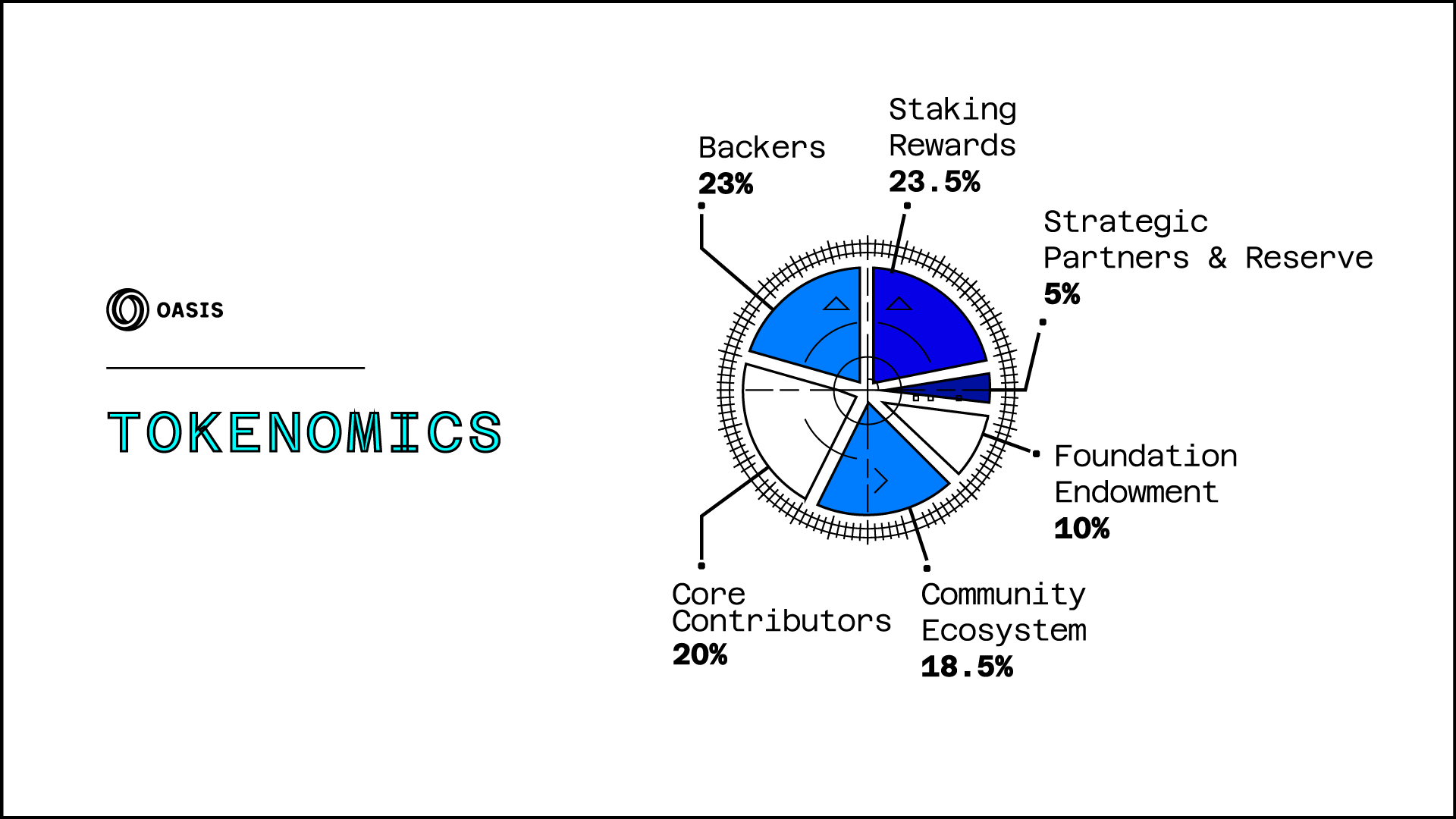 OASIS

TOKENOMICS

Backers
23%

Staking
Rewards
23.5%

Strategic
Partners & Reserve
5%

Foundation
Endowment
10%

Community
Ecosystem
18.5%

Core
Contributors
20%